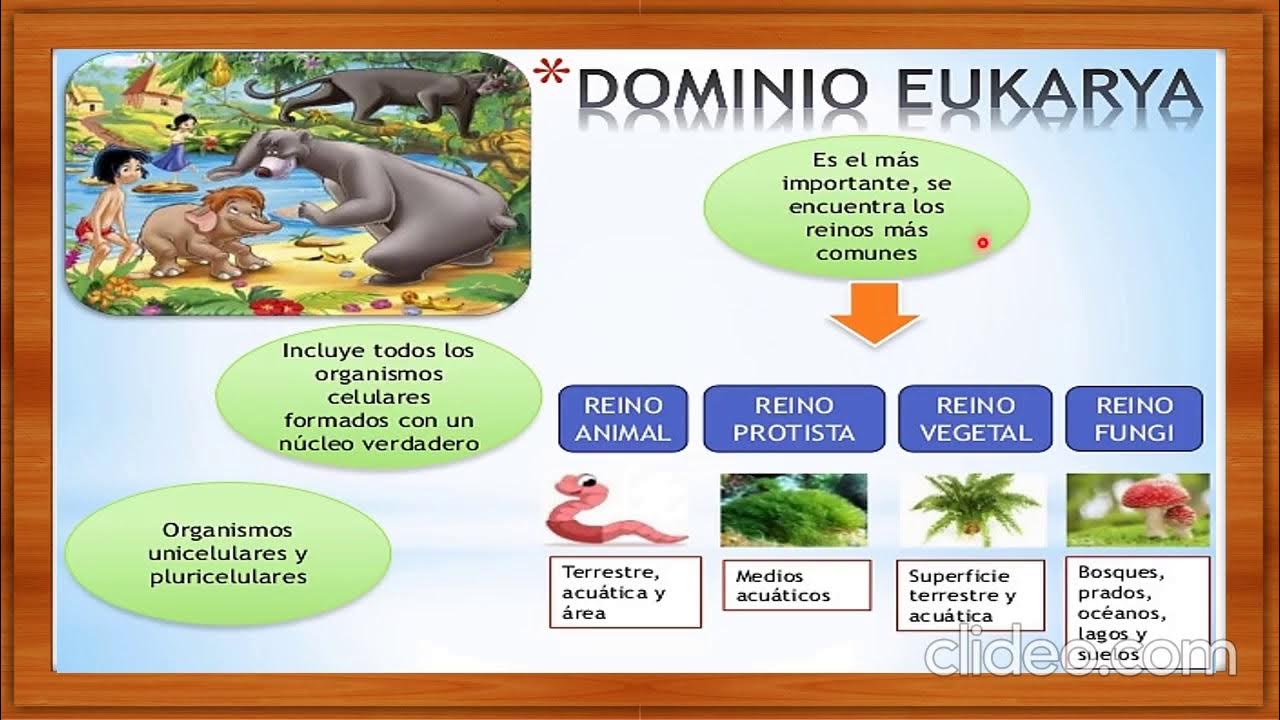 *DOMINIO EUKARYA

Es el más importante, se encuentra los reinos más comunes

Incluye todos los organismos celulares formados con un núcleo verdadero

Organismos unicelulares y pluricelulares

REINO ANIMAL

REINO PROTISTA

REINO VEGETAL

REINO FUNGI

Terrestre, acuática y área

Medios acuáticos

Superficie terrestre y acuática

Bosques, prados, océanos, lagos y suelos

clideo.com